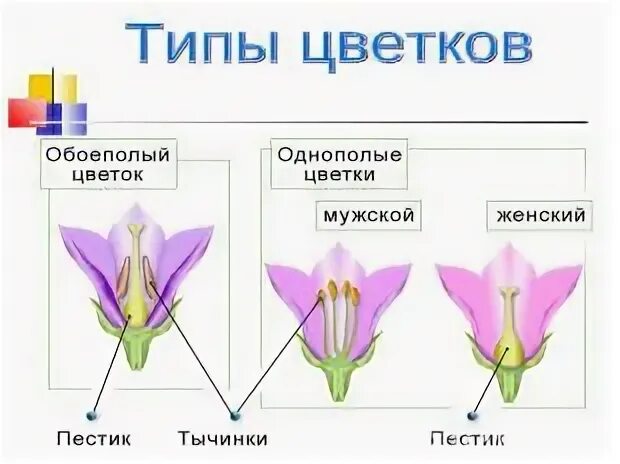 Типы цветков

Обоеполый цветок

Однополые цветки

мужской

женский

Пестик

Тычинки

Пестик